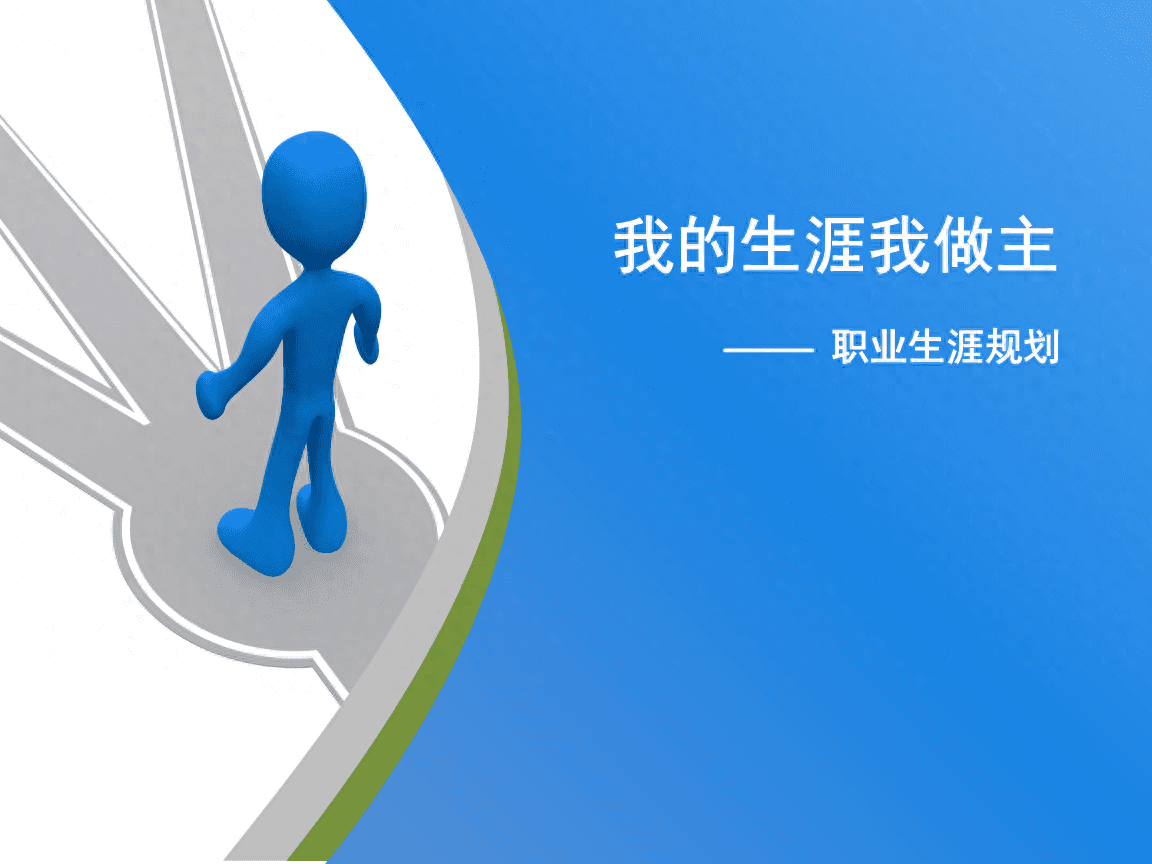 我的生涯我做主

—— 职业生涯规划